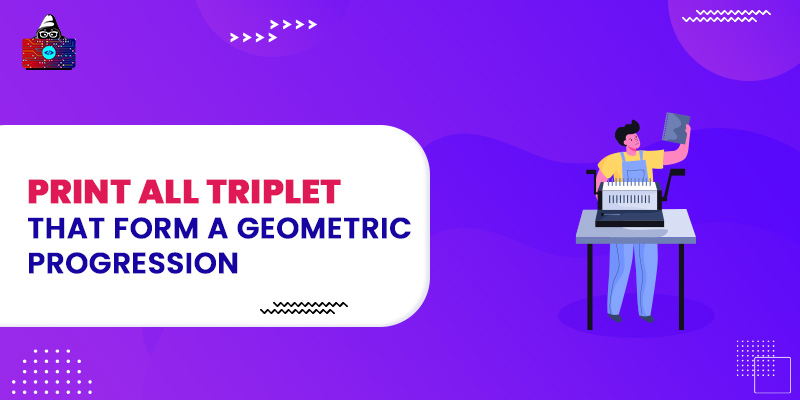 PRINT ALL TRIPLET
THAT FORM A GEOMETRIC PROGRESSION